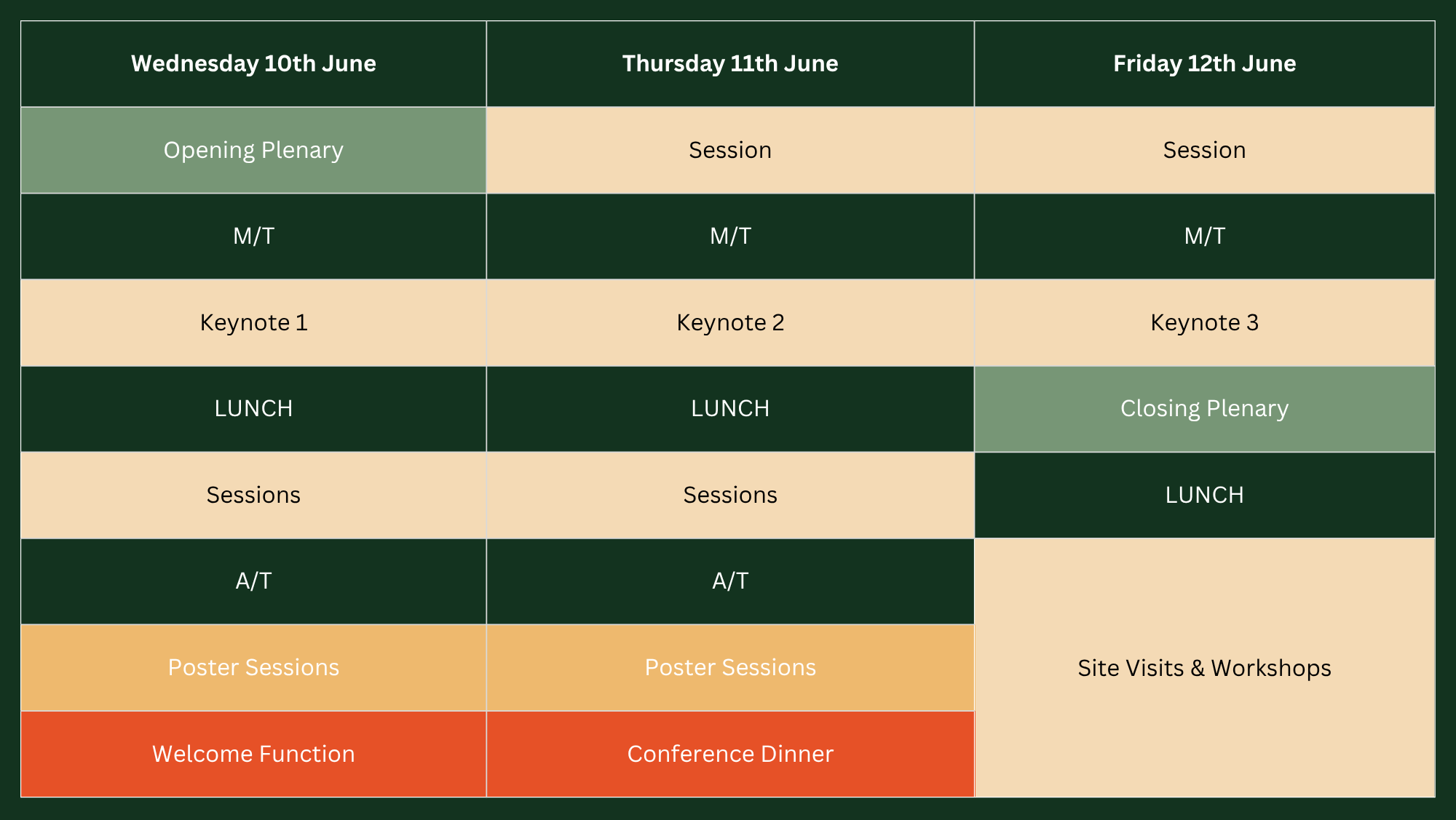 | Wednesday 10th June | Thursday 11th June | Friday 12th June |
|---|---|---|
| Opening Plenary | Session | Session |
| M/T | M/T | M/T |
| Keynote 1 | Keynote 2 | Keynote 3 |
| LUNCH | LUNCH | Closing Plenary |
| Sessions | Sessions | LUNCH |
| A/T | A/T | Site Visits & Workshops |
| Poster Sessions | Poster Sessions | |
| Welcome Function | Conference Dinner | |